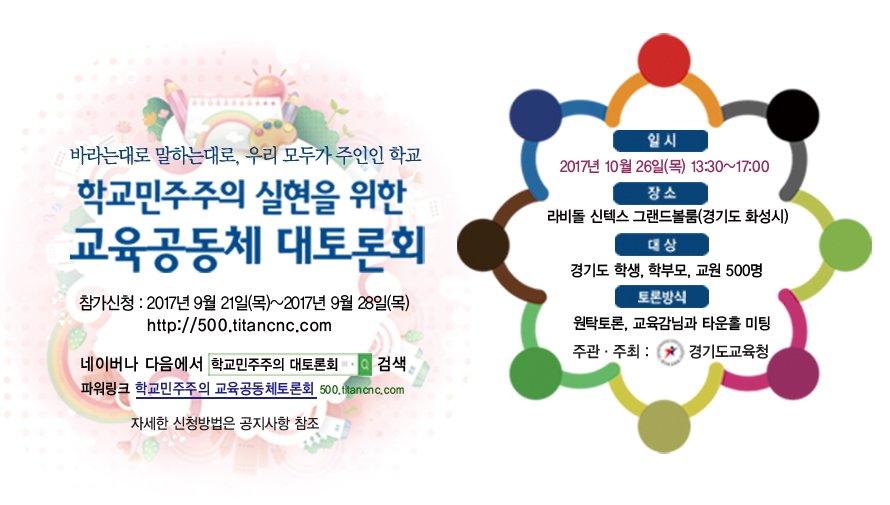 바라는대로 말하는대로, 우리 모두가 주인인 학교

학교민주주의 실현을 위한
교육공동체 대토론회

참가신청 : 2017년 9월 21일(목)~2017년 9월 28일(목)
http://500.titancnc.com

네이버나 다음에서 학교민주주의 대토론회 검색
파워링크 학교민주주의 교육공동체토론회 500.titancnc.com

자세한 신청방법은 공지사항 참조

일시
2017년 10월 26일(목) 13:30~17:00

장소
라비돌 신텍스 그랜드볼룸(경기도 화성시)

대상
경기도 학생, 학부모, 교원 500명

토론방식
원탁토론, 교육감님과 타운홀 미팅

주관 · 주최 : 경기도교육청